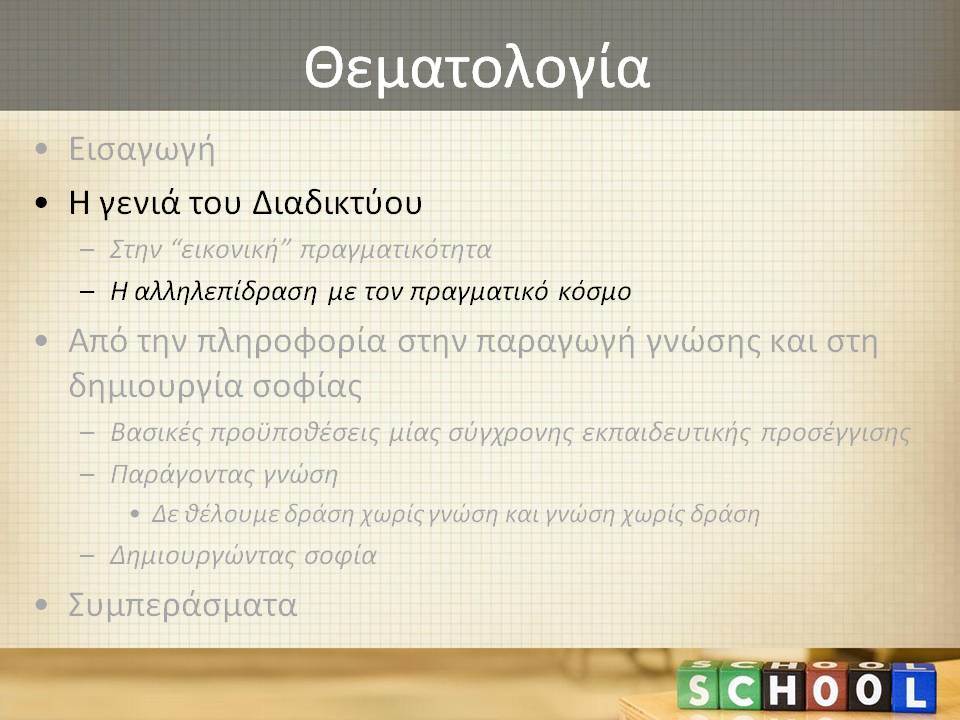 Θεματολογία

• Εισαγωγή
• Η γενιά του Διαδικτύου
– Στην “εικονική” πραγματικότητα
– Η αλληλεπίδραση με τον πραγματικό κόσμο
• Από την πληροφορία στην παραγωγή γνώσης και στη δημιουργία σοφίας
– Βασικές προϋποθέσεις μίας σύγχρονης εκπαιδευτικής προσέγγισης
– Παράγοντας γνώση
• Δε θέλουμε δράση χωρίς γνώση και γνώση χωρίς δράση
– Δημιουργώντας σοφία
• Συμπεράσματα

SCHOOL